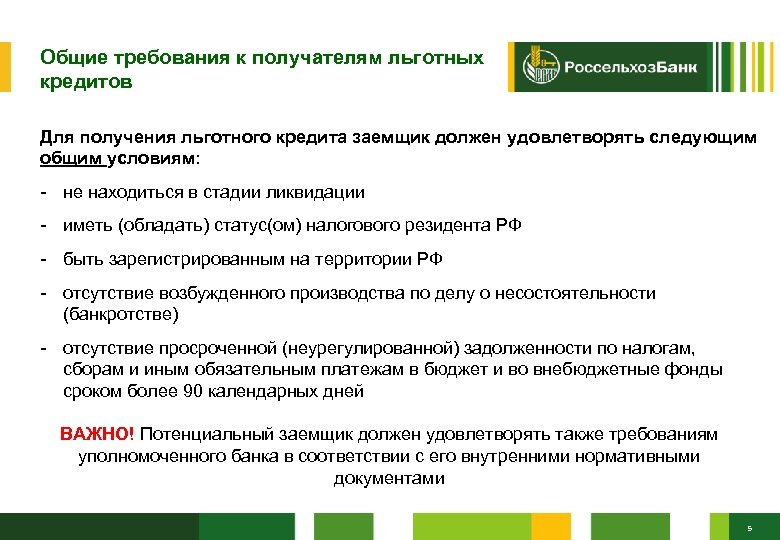 Общие требования к получателям льготных кредитов

РоссельхозБанк

Для получения льготного кредита заемщик должен удовлетворять следующим общим условиям:

- не находиться в стадии ликвидации
- иметь (обладать) статус(ом) налогового резидента РФ
- быть зарегистрированным на территории РФ
- отсутствие возбужденного производства по делу о несостоятельности (банкротстве)
- отсутствие просроченной (неурегулированной) задолженности по налогам, сборам и иным обязательным платежам в бюджет и во внебюджетные фонды сроком более 90 календарных дней

ВАЖНО! Потенциальный заемщик должен удовлетворять также требованиям уполномоченного банка в соответствии с его внутренними нормативными документами

5